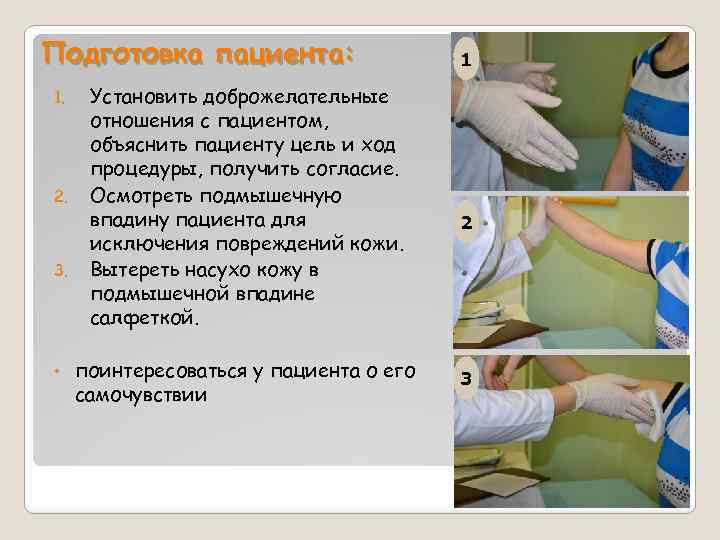 Подготовка пациента:

1. Установить доброжелательные отношения с пациентом, объяснить пациенту цель и ход процедуры, получить согласие.
2. Осмотреть подмышечную впадину пациента для исключения повреждений кожи.
3. Вытереть насухо кожу в подмышечной впадине салфеткой.

• поинтересоваться у пациента о его самочувствии

1

2

3